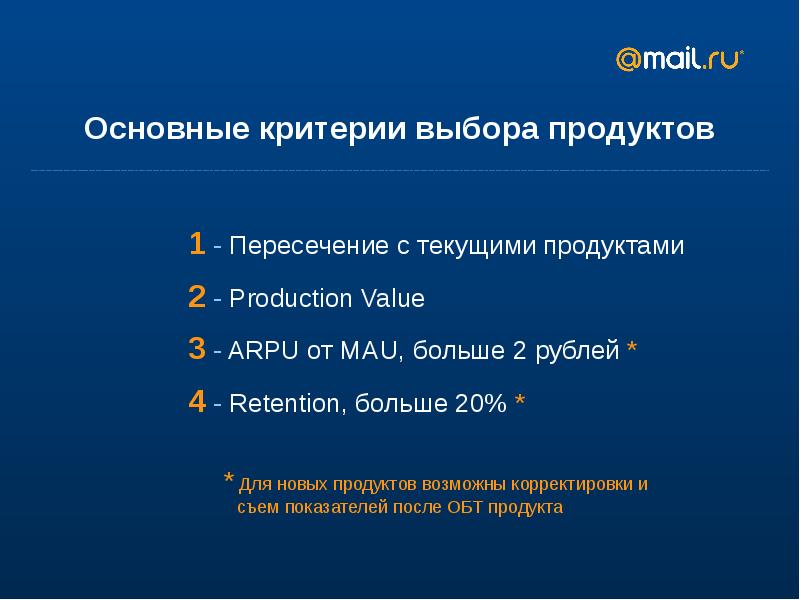 @mail.ru

Основные критерии выбора продуктов

1 - Пересечение с текущими продуктами

2 - Production Value

3 - ARPU от MAU, больше 2 рублей *

4 - Retention, больше 20% *

* Для новых продуктов возможны корректировки и съем показателей после ОБТ продукта